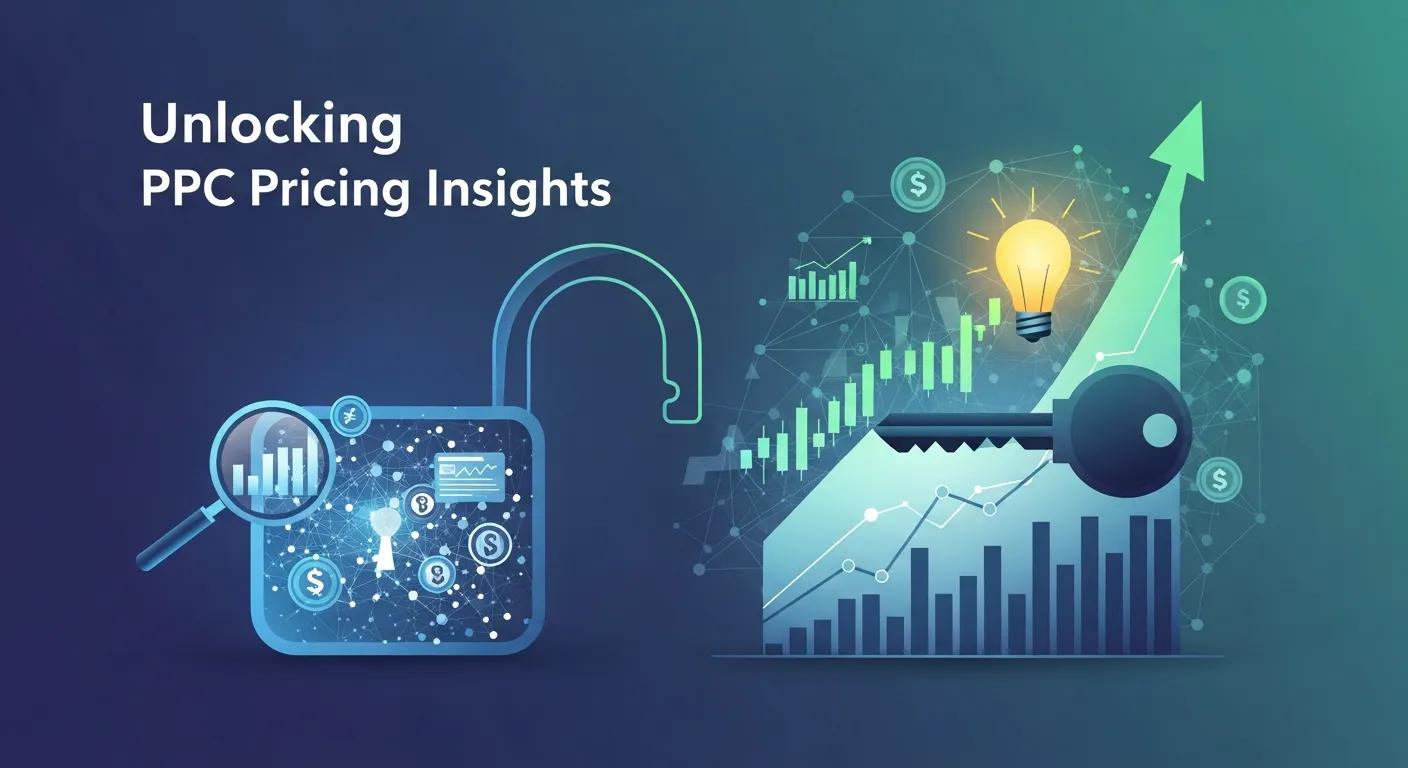 Unlocking
PPC Pricing Insights